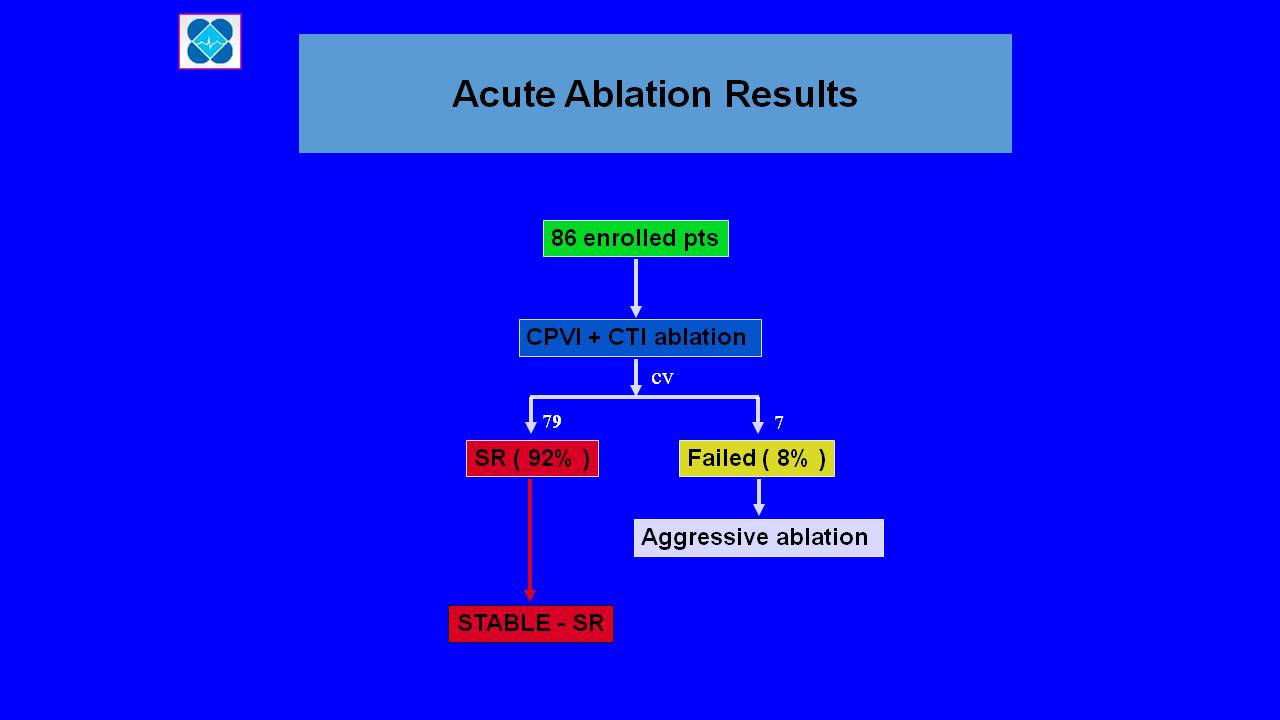 Acute Ablation Results

86 enrolled pts

CPVI + CTI ablation

cv

79

7

SR ( 92% )

Failed ( 8% )

Aggressive ablation

STABLE - SR